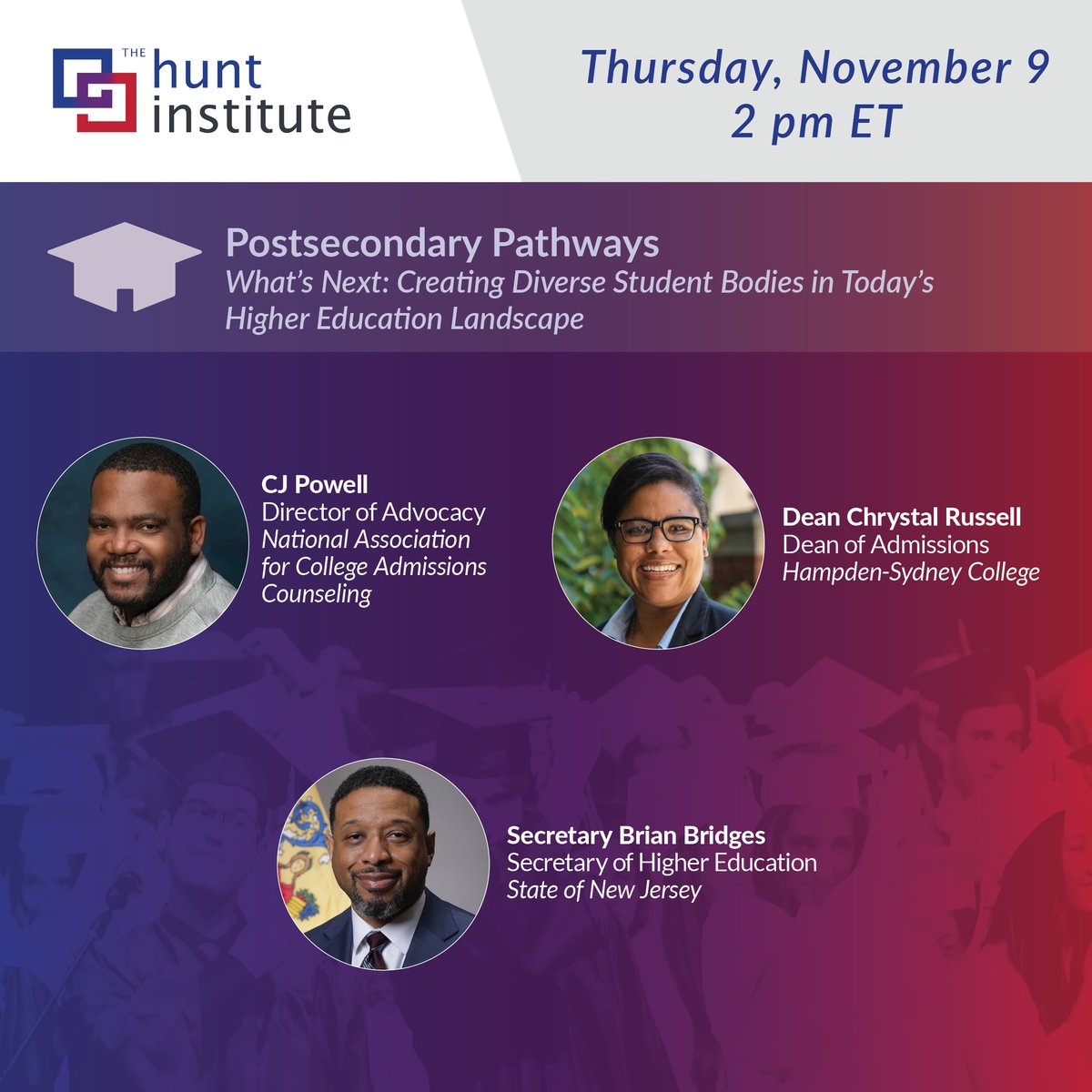 THE hunt institute

Thursday, November 9
2 pm ET

Postsecondary Pathways
What's Next: Creating Diverse Student Bodies in Today's Higher Education Landscape

CJ Powell
Director of Advocacy
National Association for College Admissions Counseling

Dean Chrystal Russell
Dean of Admissions
Hampden-Sydney College

Secretary Brian Bridges
Secretary of Higher Education
State of New Jersey